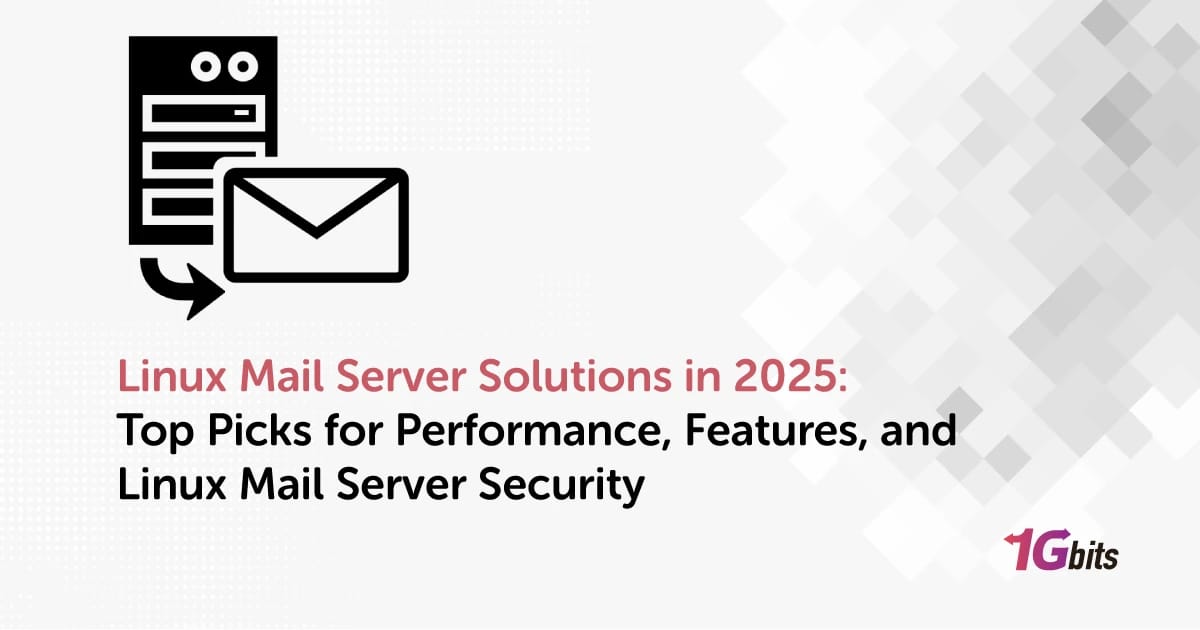 Linux Mail Server Solutions in 2025:
Top Picks for Performance, Features, and Linux Mail Server Security

1Gbits